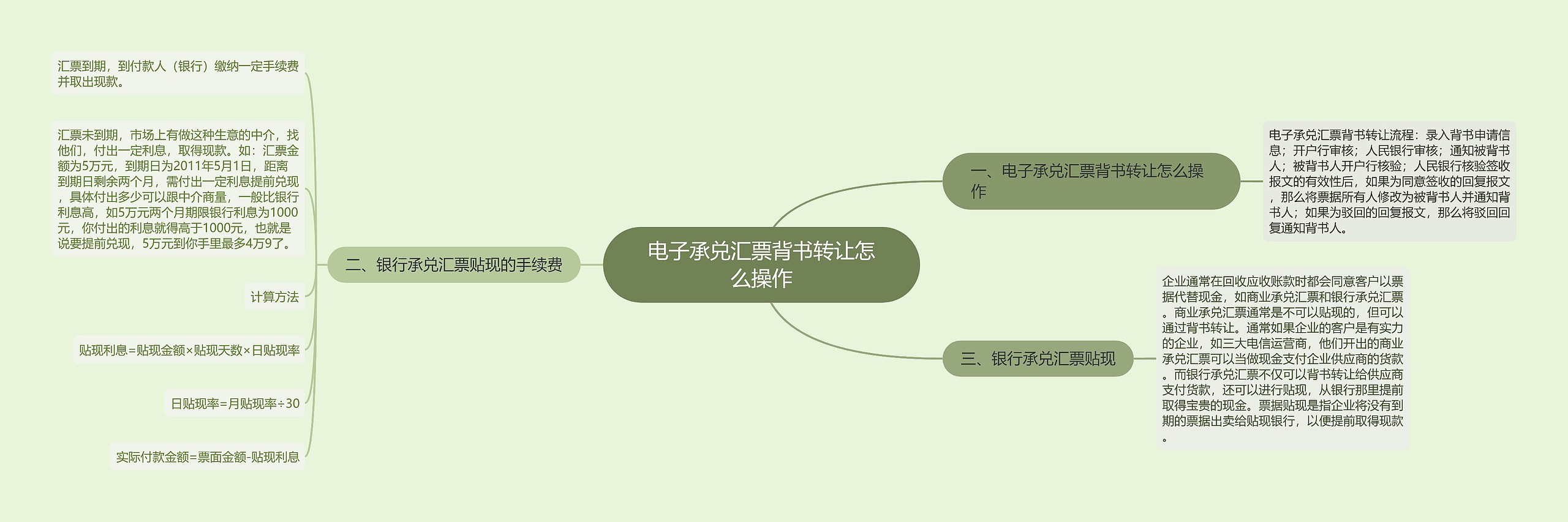 电子承兑汇票背书转让怎么操作

一、电子承兑汇票背书转让怎么操作

电子承兑汇票背书转让流程：录入背书申请信息；开户行审核；人民银行审核；通知被背书人；被背书人开户行核验；人民银行核验签收报文的有效性后，如果为同意签收的回复报文，那么将票据所有人修改为被背书人并通知背书人；如果为驳回的回复报文，那么将驳回回复通知背书人。

二、银行承兑汇票贴现的手续费

汇票到期，到付款人（银行）缴纳一定手续费并取出现款。

汇票未到期，市场上有做这种生意的中介，找他们，付出一定利息，取得现款。如：汇票金额为5万元，到期日为2011年5月1日，距离到期日剩余两个月，需付出一定利息提前兑现，具体付出多少可以跟中介商量，一般比银行利息高，如5万元两个月期限银行利息为1000元，你付出的利息就得高于1000元，也就是说要提前兑现，5万元到你手里最多4万9了。

计算方法

贴现利息=贴现金额×贴现天数×日贴现率

日贴现率=月贴现率÷30

实际付款金额=票面金额-贴现利息

三、银行承兑汇票贴现

企业通常在回收应收账款时都会同意客户以票据代替现金，如商业承兑汇票和银行承兑汇票。商业承兑汇票通常是不可以贴现的，但可以通过背书转让。通常如果企业的客户是有实力的企业，如三大电信运营商，他们开出的商业承兑汇票可以当做现金支付企业供应商的货款。而银行承兑汇票不仅可以背书转让给供应商支付货款，还可以进行贴现，从银行那里提前取得宝贵的现金。票据贴现是指企业将没有到期的票据出卖给贴现银行，以便提前取得现款。